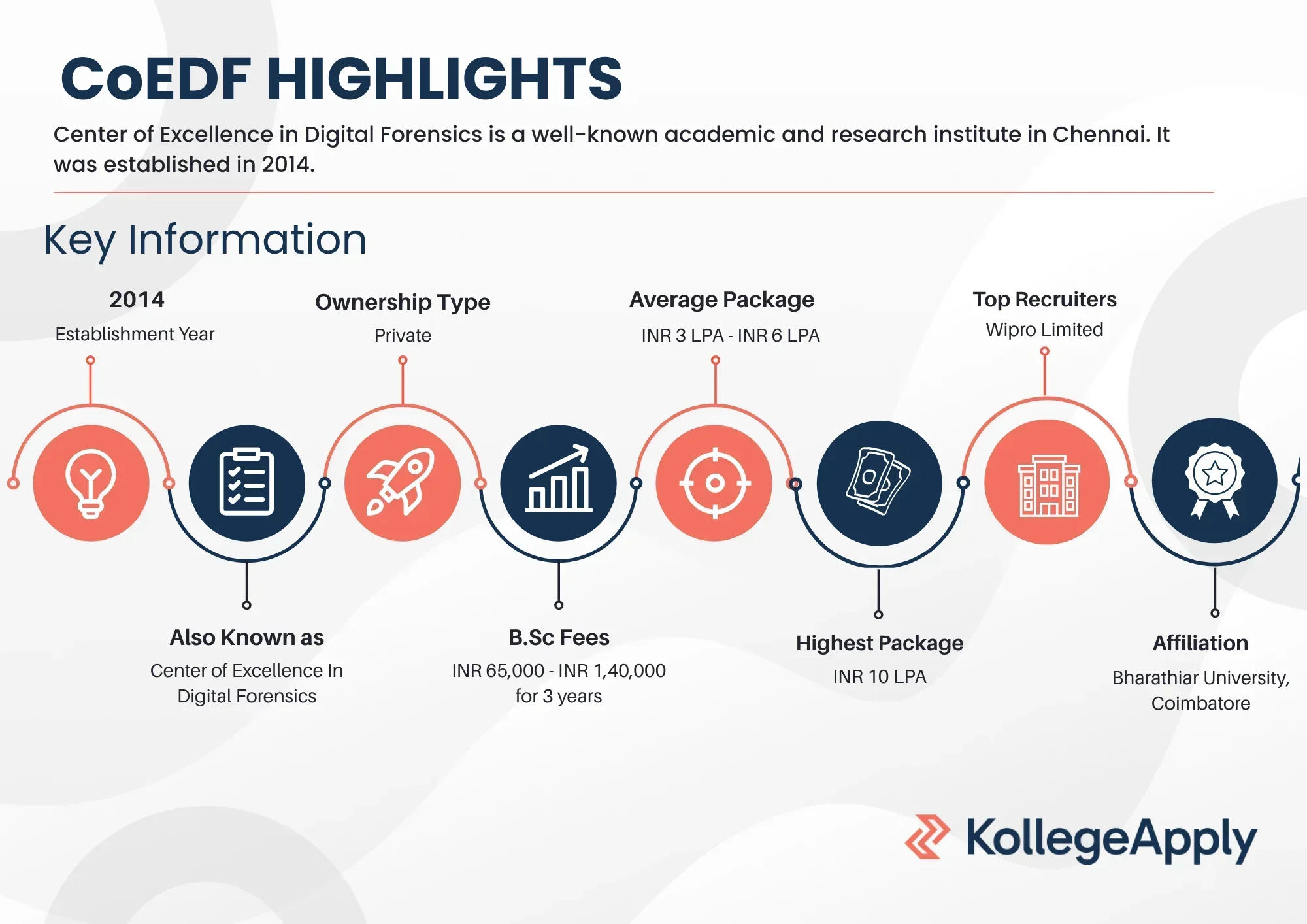 CoEDF HIGHLIGHTS

Center of Excellence in Digital Forensics is a well-known academic and research institute in Chennai. It was established in 2014.

Key Information

2014
Establishment Year

Ownership Type
Private

Average Package
INR 3 LPA - INR 6 LPA

Top Recruiters
Wipro Limited

Also Known as
Center of Excellence In Digital Forensics

B.Sc Fees
INR 65,000 - INR 1,40,000 for 3 years

Highest Package
INR 10 LPA

Affiliation
Bharathiar University, Coimbatore

KollegeApply